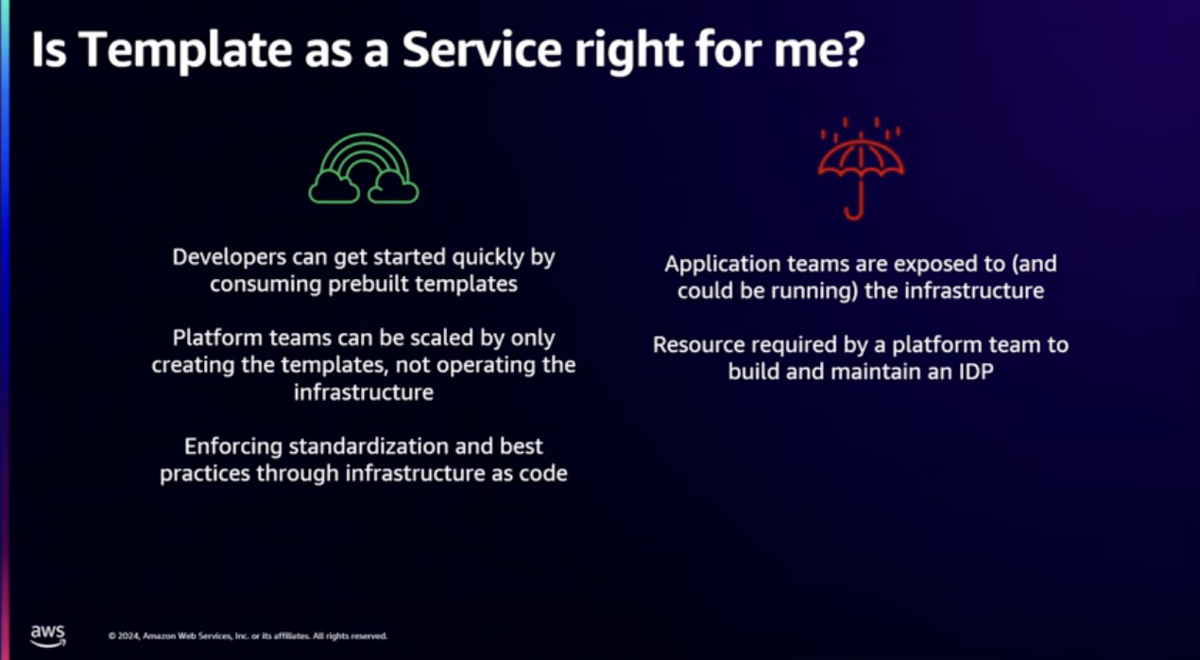 Is Template as a Service right for me?

Developers can get started quickly by consuming prebuilt templates

Platform teams can be scaled by only creating the templates, not operating the infrastructure

Enforcing standardization and best practices through infrastructure as code

Application teams are exposed to (and could be running) the infrastructure

Resource required by a platform team to build and maintain an IDP

aws

© 2024, Amazon Web Services, Inc. or its affiliates. All rights reserved.